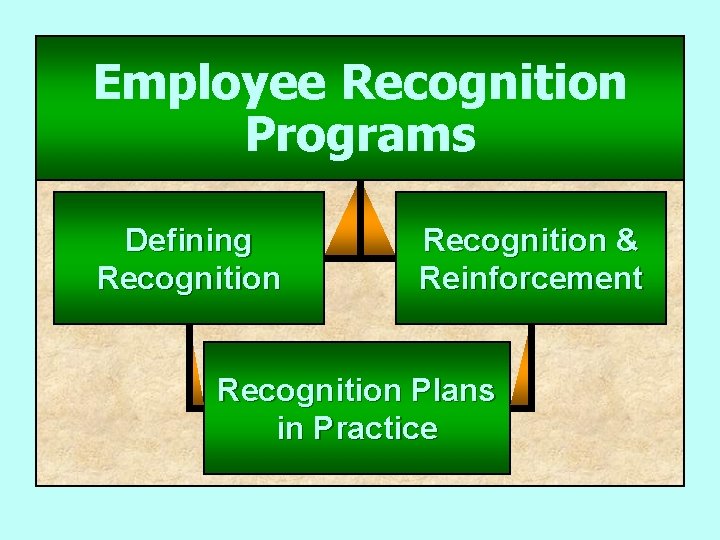 Employee Recognition Programs

Defining Recognition

Recognition & Reinforcement

Recognition Plans in Practice